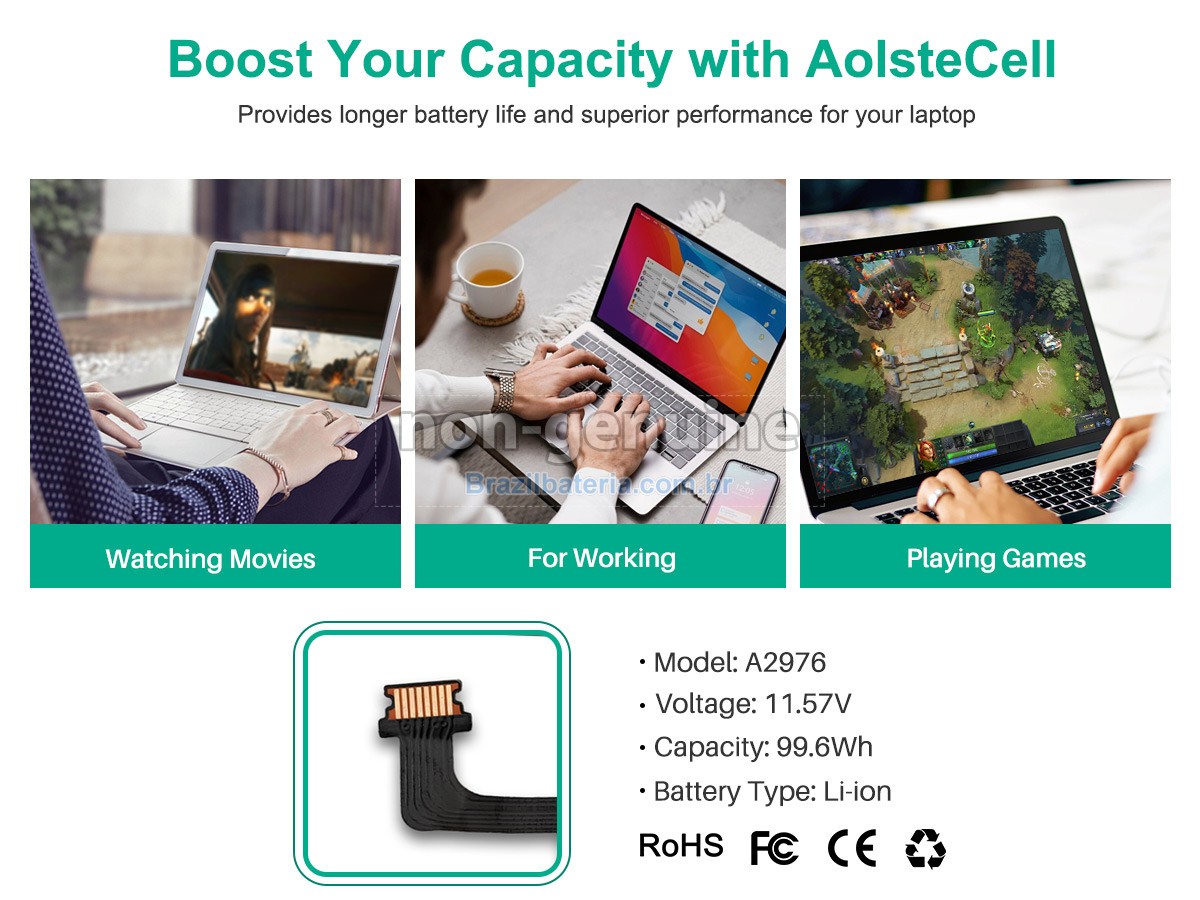 Boost Your Capacity with AolsteCell

Provides longer battery life and superior performance for your laptop

non-genuine
Brazilbateria.com.br

Watching Movies

For Working

Playing Games

• Model: A2976
• Voltage: 11.57V
• Capacity: 99.6Wh
• Battery Type: Li-ion

RoHS FC CE